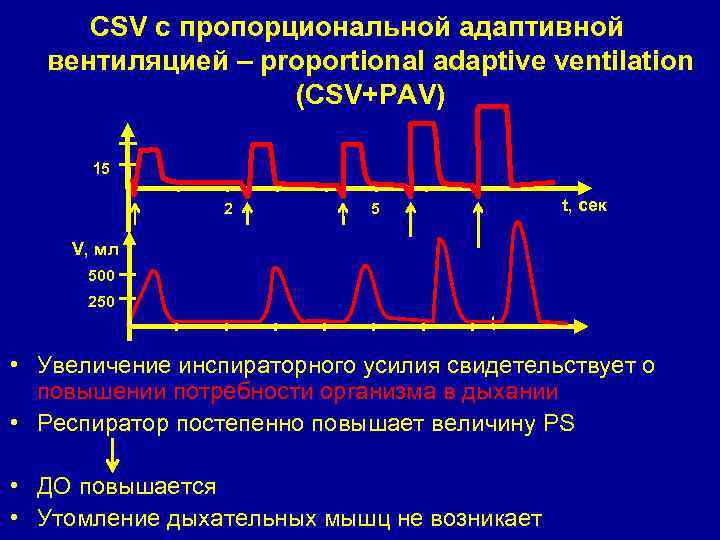 CSV с пропорциональной адаптивной вентиляцией – proportional adaptive ventilation (CSV+PAV)

15

2

5

t, сек

V, мл

500

250

• Увеличение инспираторного усилия свидетельствует о повышении потребности организма в дыхании

• Респиратор постепенно повышает величину PS

• ДО повышается

• Утомление дыхательных мышц не возникает